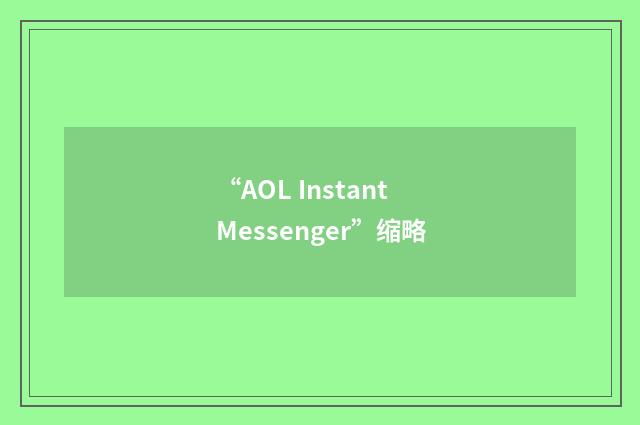 “AOL Instant Messenger”缩略